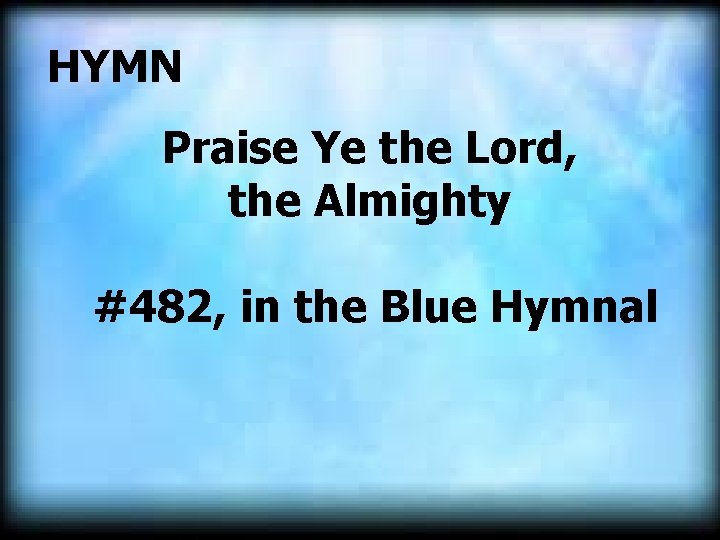 HYMN

Praise Ye the Lord, the Almighty

#482, in the Blue Hymnal